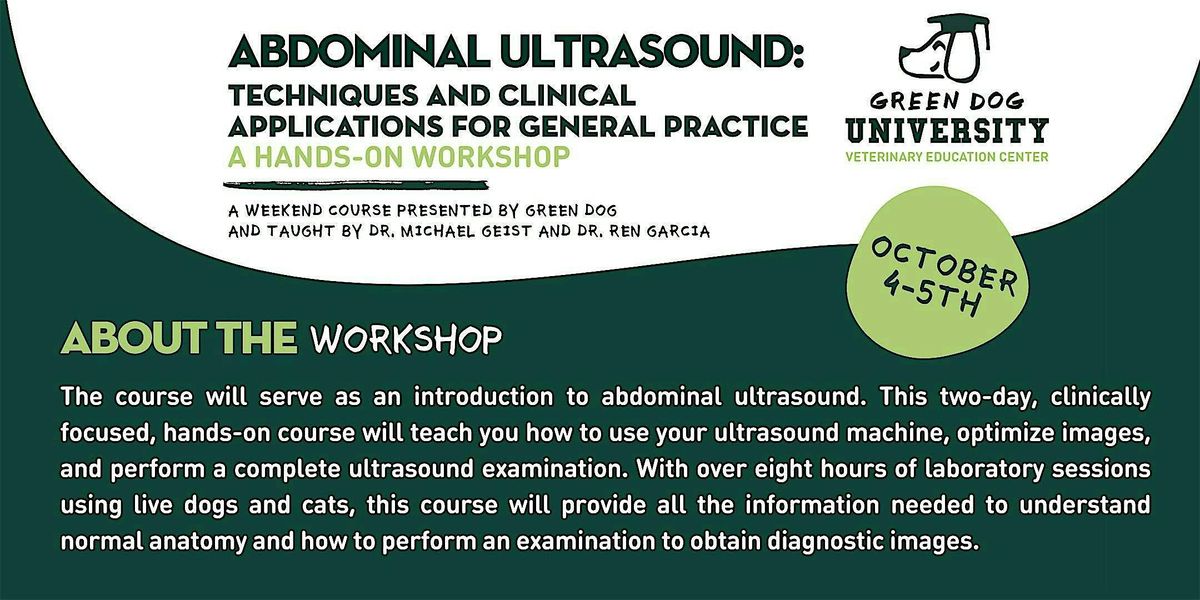 ABDOMINAL ULTRASOUND:
TECHNIQUES AND CLINICAL APPLICATIONS FOR GENERAL PRACTICE
A HANDS-ON WORKSHOP

A WEEKEND COURSE PRESENTED BY GREEN DOG AND TAUGHT BY DR. MICHAEL GEIST AND DR. REN GARCIA

GREEN DOG
UNIVERSITY
VETERINARY EDUCATION CENTER

OCTOBER 4-5TH

ABOUT THE WORKSHOP

The course will serve as an introduction to abdominal ultrasound. This two-day, clinically focused, hands-on course will teach you how to use your ultrasound machine, optimize images, and perform a complete ultrasound examination. With over eight hours of laboratory sessions using live dogs and cats, this course will provide all the information needed to understand normal anatomy and how to perform an examination to obtain diagnostic images.